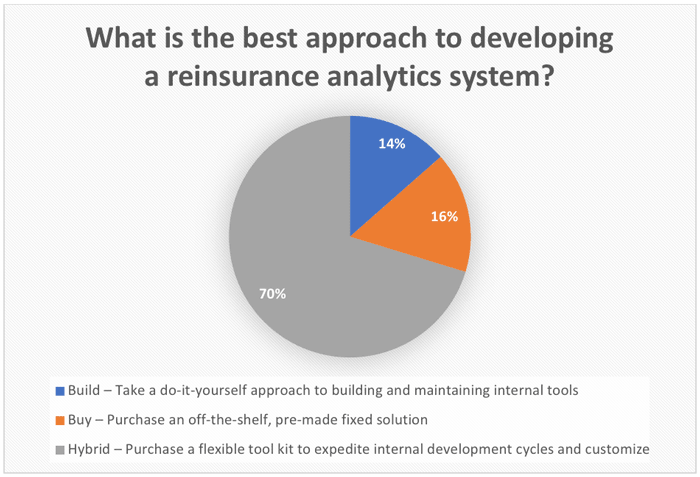 What is the best approach to developing a reinsurance analytics system?

14%

16%

70%

Build – Take a do-it-yourself approach to building and maintaining internal tools

Buy – Purchase an off-the-shelf, pre-made fixed solution

Hybrid – Purchase a flexible tool kit to expedite internal development cycles and customize